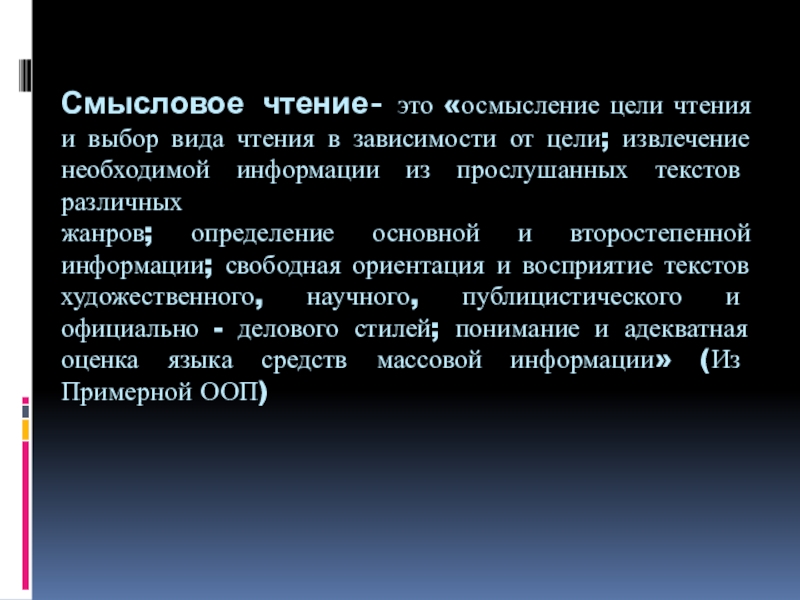 Смысловое чтение- это «осмысление цели чтения и выбор вида чтения в зависимости от цели; извлечение необходимой информации из прослушанных текстов различных

жанров; определение основной и второстепенной информации; свободная ориентация и восприятие текстов художественного, научного, публицистического и официально - делового стилей; понимание и адекватная оценка языка средств массовой информации» (Из Примерной ООП)